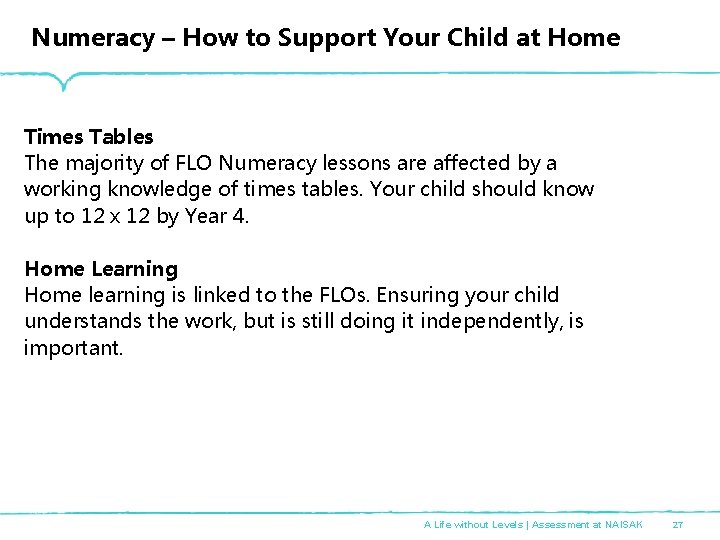 Numeracy – How to Support Your Child at Home

Times Tables
The majority of FLO Numeracy lessons are affected by a working knowledge of times tables. Your child should know up to 12 x 12 by Year 4.

Home Learning
Home learning is linked to the FLOs. Ensuring your child understands the work, but is still doing it independently, is important.

A Life without Levels | Assessment at NAISAK 27